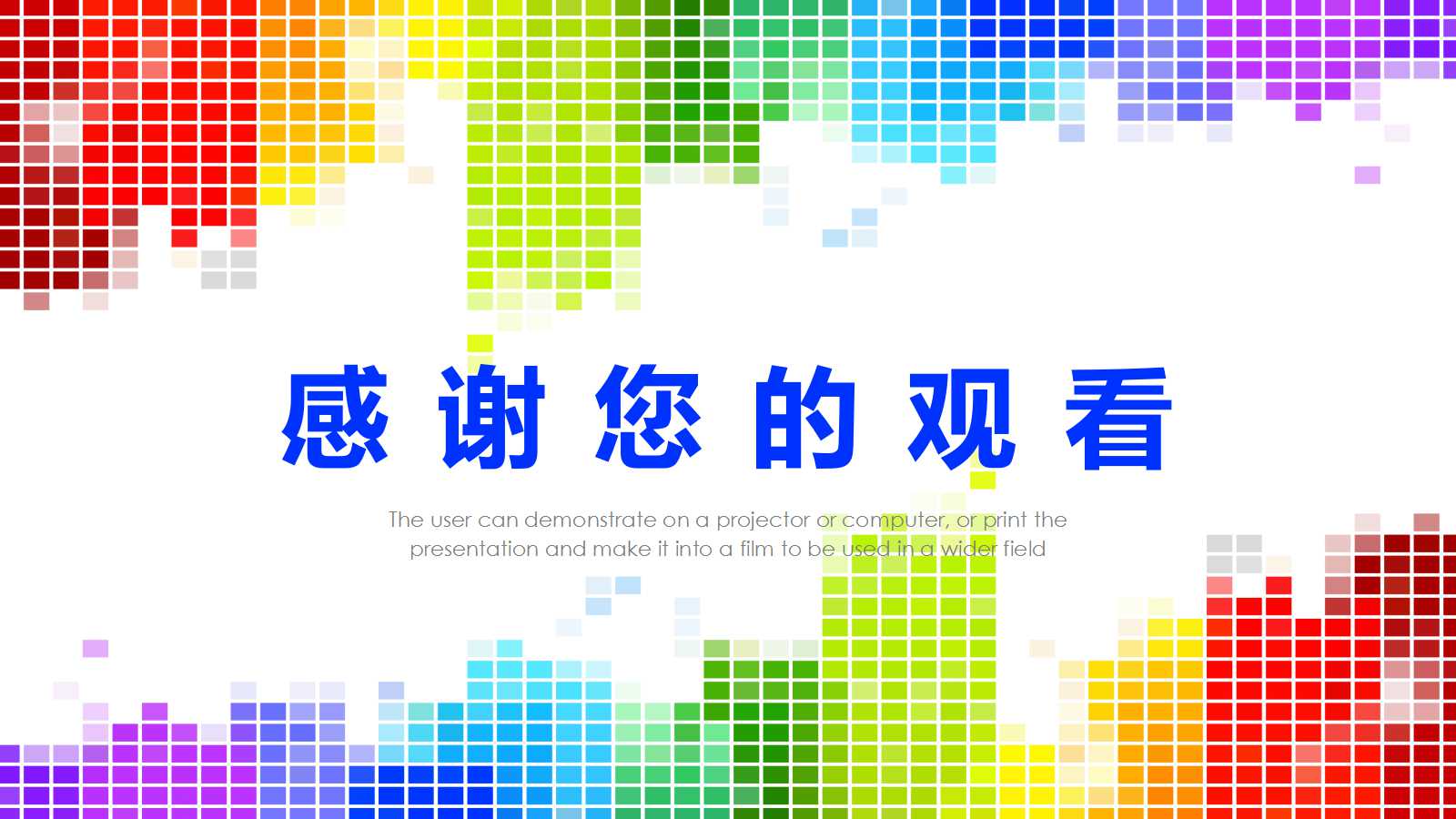 感谢您的观看

The user can demonstrate on a projector or computer, or print the presentation and make it into a film to be used in a wider field